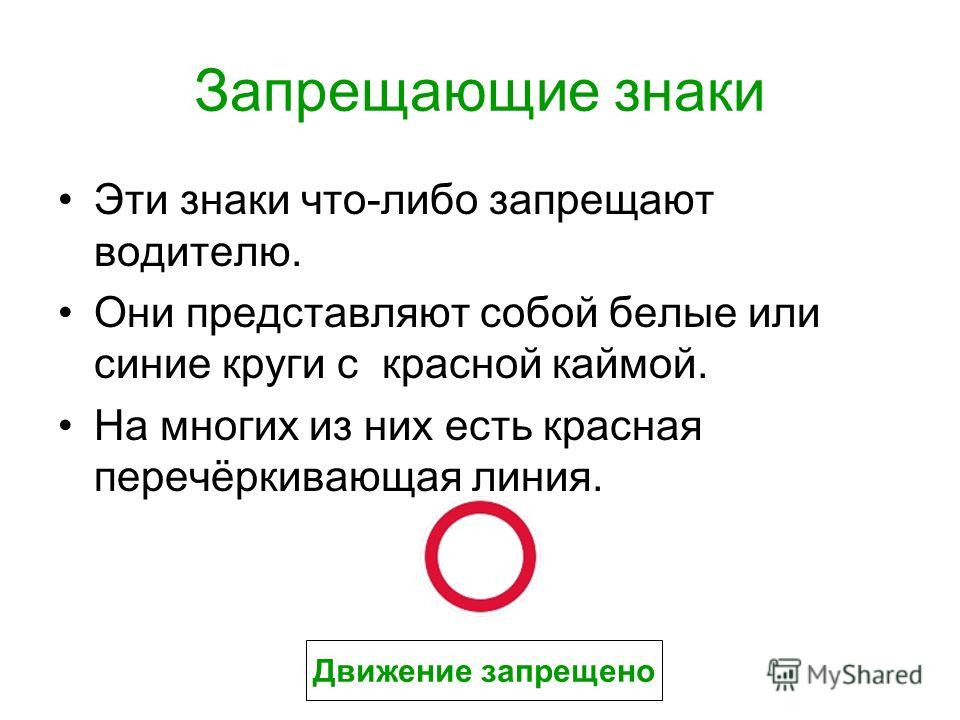 Запрещающие знаки

• Эти знаки что-либо запрещают водителю.

• Они представляют собой белые или синие круги с  красной каймой.

• На многих из них есть красная перечёркивающая линия.

Движение запрещено

MyShared